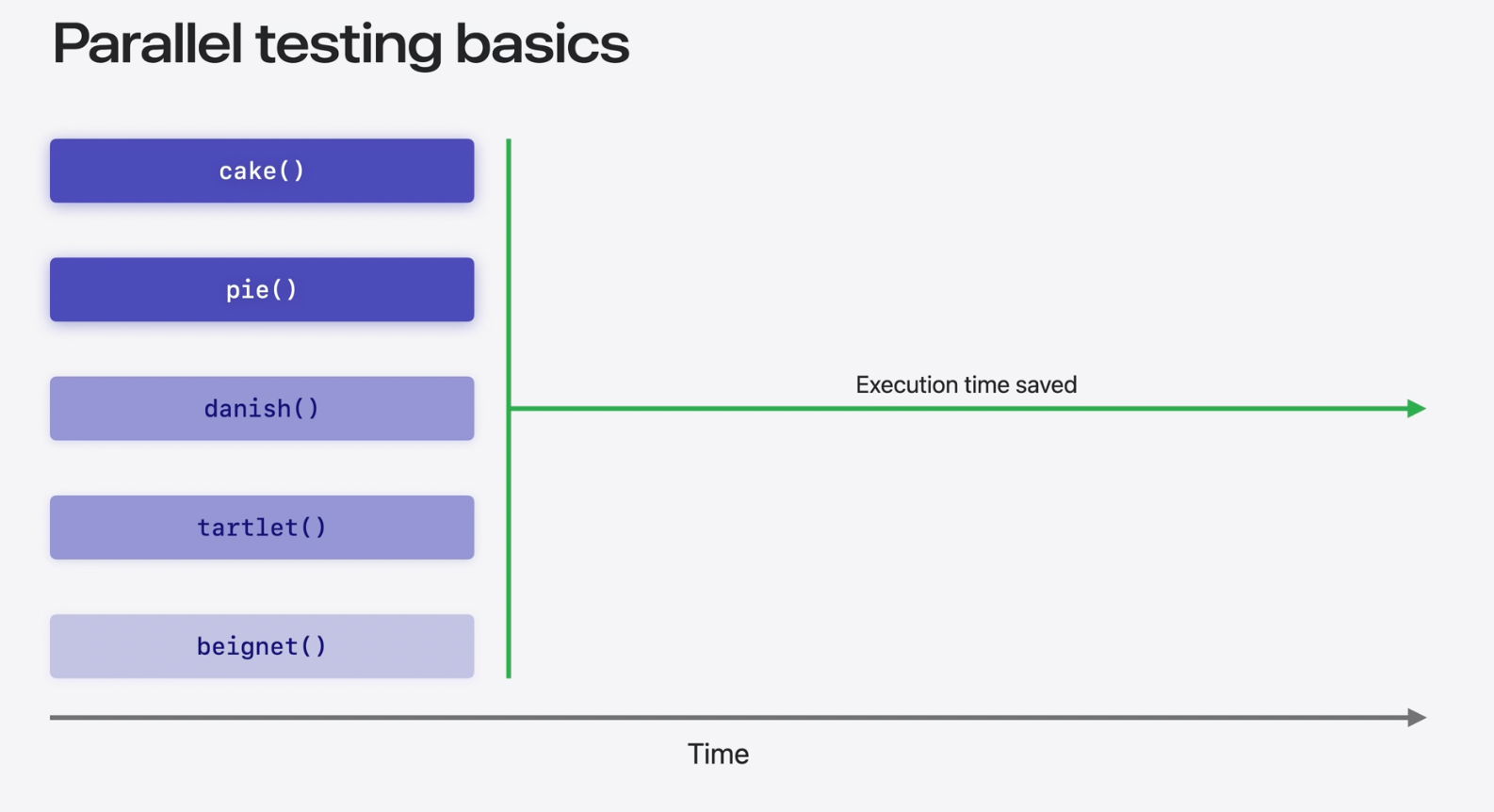 Parallel testing basics

cake()

pie()

danish()

tartlet()

beignet()

Execution time saved

Time